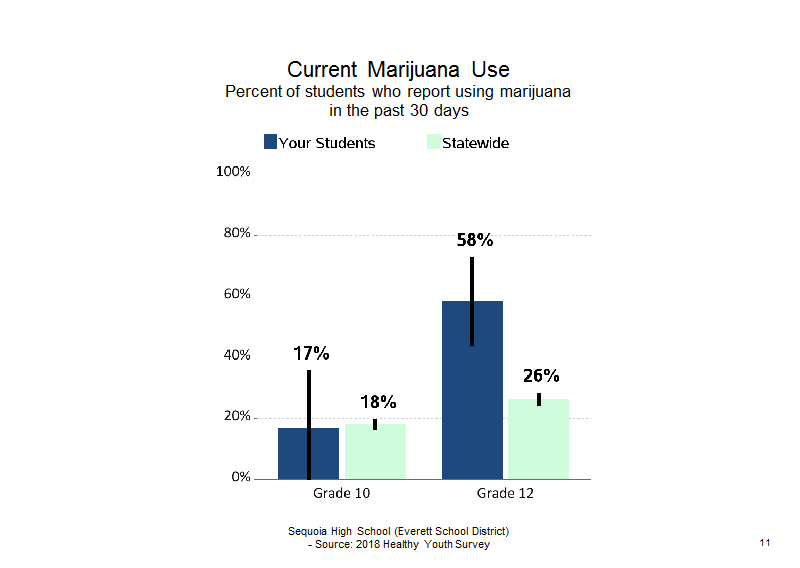 Current Marijuana Use
Percent of students who report using marijuana in the past 30 days

Your Students
Statewide

100%
80%
60%
40%
20%
0%

17%
18%
58%
26%

Grade 10
Grade 12

Sequoia High School (Everett School District)
- Source: 2018 Healthy Youth Survey

11